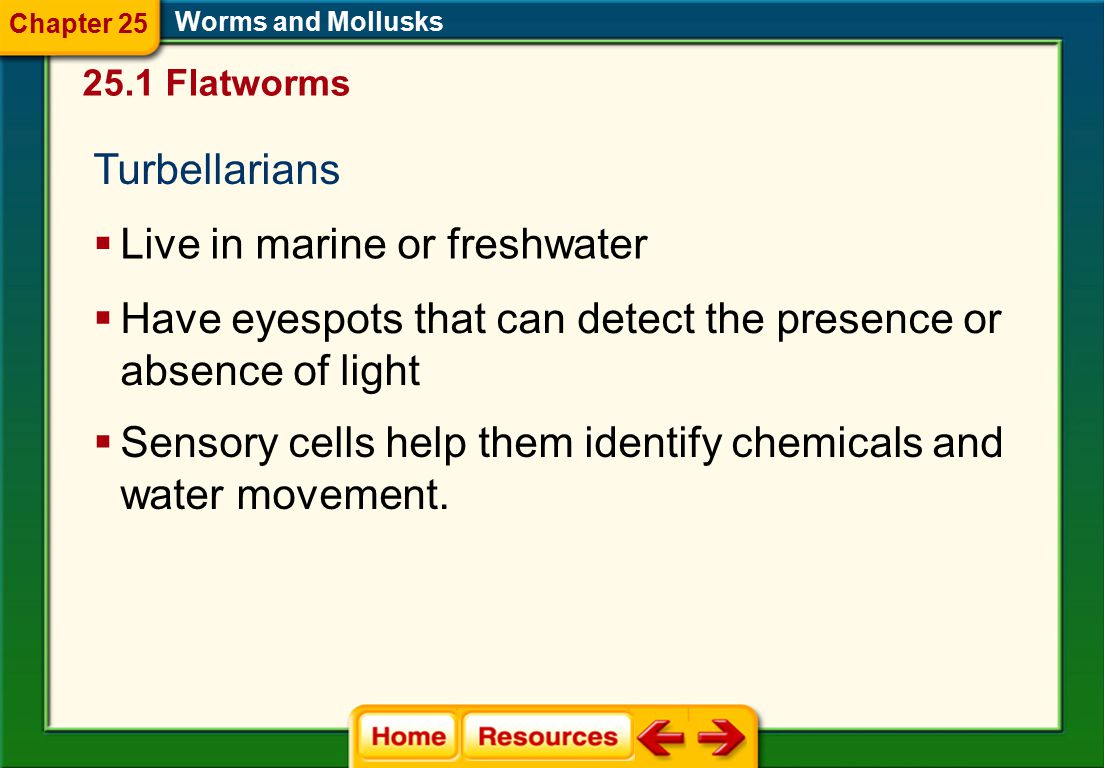 Chapter 25 Worms and Mollusks

25.1 Flatworms

Turbellarians

▪ Live in marine or freshwater

▪ Have eyespots that can detect the presence or absence of light

▪ Sensory cells help them identify chemicals and water movement.

Home Resources